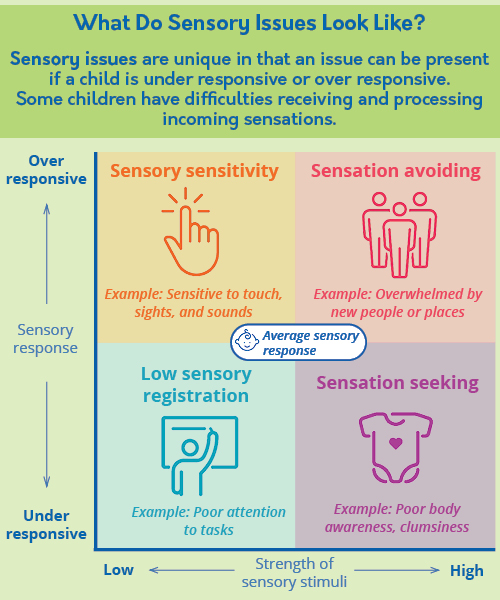 What Do Sensory Issues Look Like?

Sensory issues are unique in that an issue can be present if a child is under responsive or over responsive. Some children have difficulties receiving and processing incoming sensations.

Over responsive

Sensory response

Under responsive

Sensory sensitivity

Example: Sensitive to touch, sights, and sounds

Sensation avoiding

Example: Overwhelmed by new people or places

Average sensory response

Low sensory registration

Example: Poor attention to tasks

Sensation seeking

Example: Poor body awareness, clumsiness

Low

Strength of sensory stimuli

High